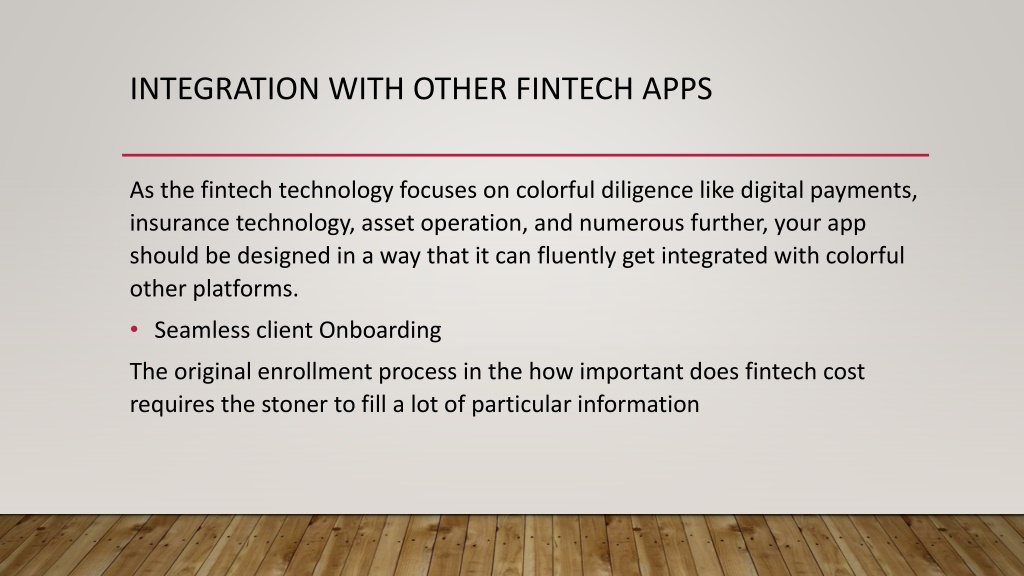 INTEGRATION WITH OTHER FINTECH APPS

As the fintech technology focuses on colorful diligence like digital payments, insurance technology, asset operation, and numerous further, your app should be designed in a way that it can fluently get integrated with colorful other platforms.

• Seamless client Onboarding

The original enrollment process in the how important does fintech cost requires the stoner to fill a lot of particular information